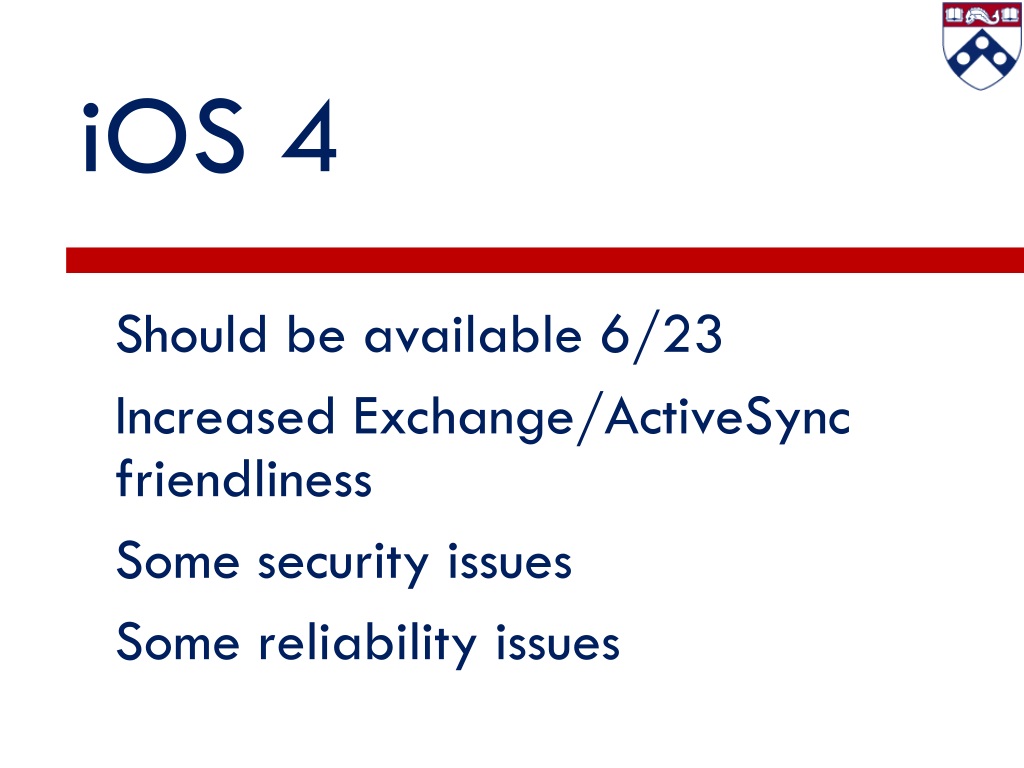 iOS 4

Should be available 6/23

Increased Exchange/ActiveSync friendliness

Some security issues

Some reliability issues